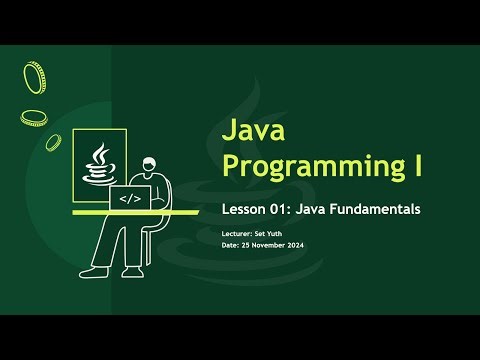 </>

Java Programming I

Lesson 01: Java Fundamentals

Lecturer: Set Yuth
Date: 25 November 2024